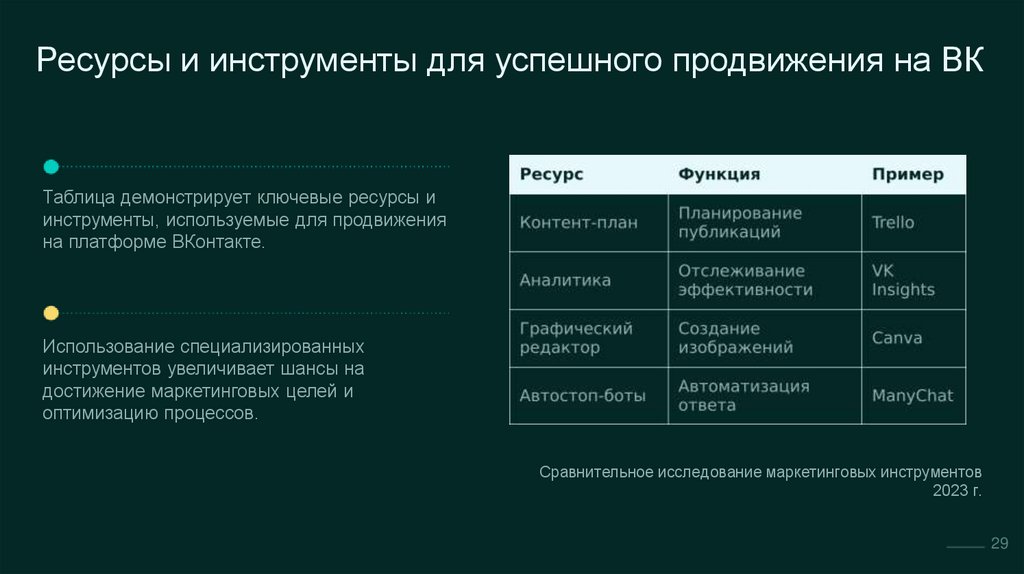 Ресурсы и инструменты для успешного продвижения на ВК

Таблица демонстрирует ключевые ресурсы и инструменты, используемые для продвижения на платформе ВКонтакте.

Использование специализированных инструментов увеличивает шансы на достижение маркетинговых целей и оптимизацию процессов.

| Ресурс | Функция | Пример |
|---|---|---|
| Контент-план | Планирование публикаций | Trello |
| Аналитика | Отслеживание эффективности | VK Insights |
| Графический редактор | Создание изображений | Canva |
| Автостоп-боты | Автоматизация ответа | ManyChat |

Сравнительное исследование маркетинговых инструментов 2023 г.

29